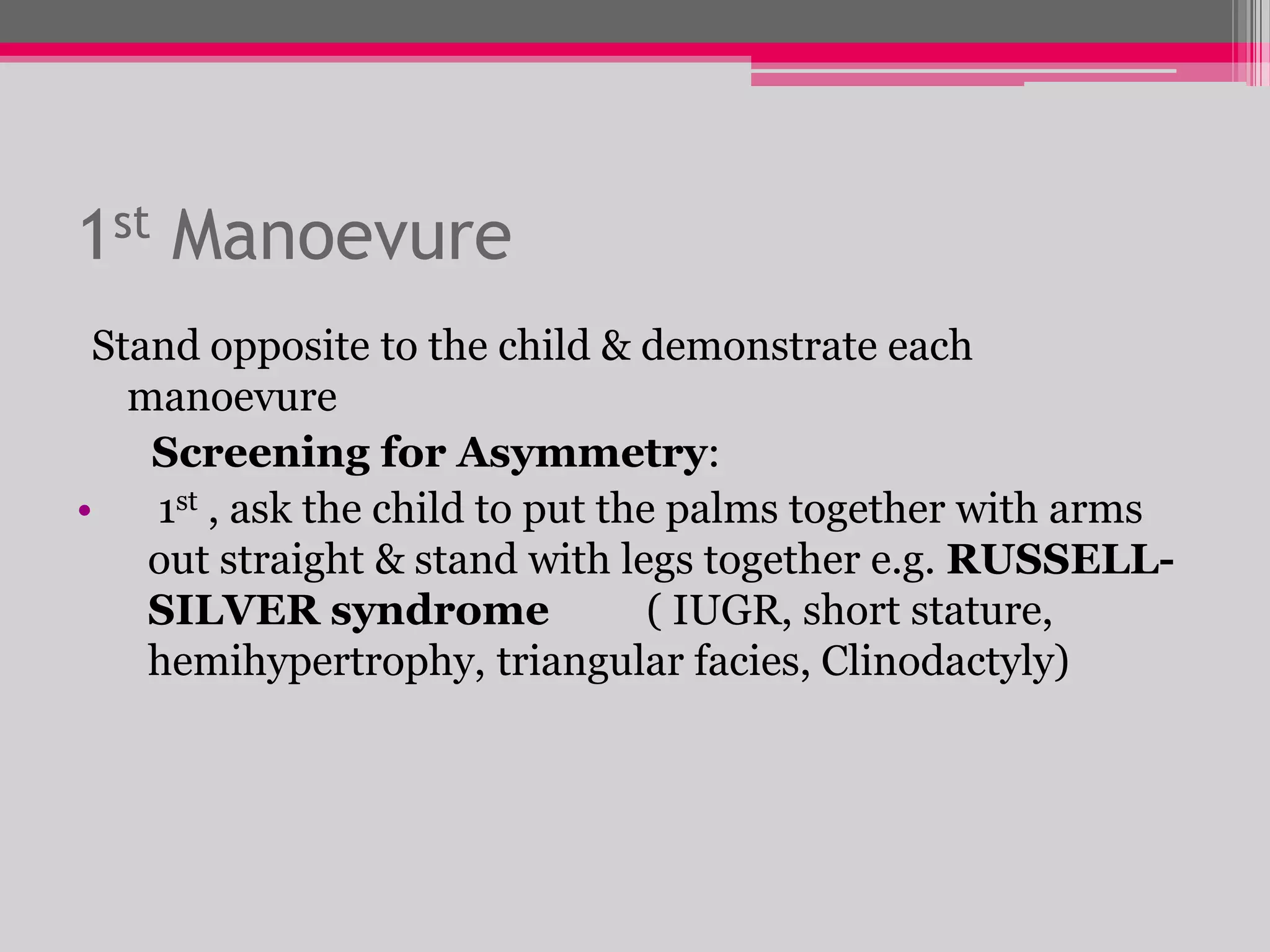 1st Manoevure

Stand opposite to the child & demonstrate each manoevure

Screening for Asymmetry:

• 1st , ask the child to put the palms together with arms out straight & stand with legs together e.g. RUSSELL-SILVER syndrome ( IUGR, short stature, hemihypertrophy, triangular facies, Clinodactyly)